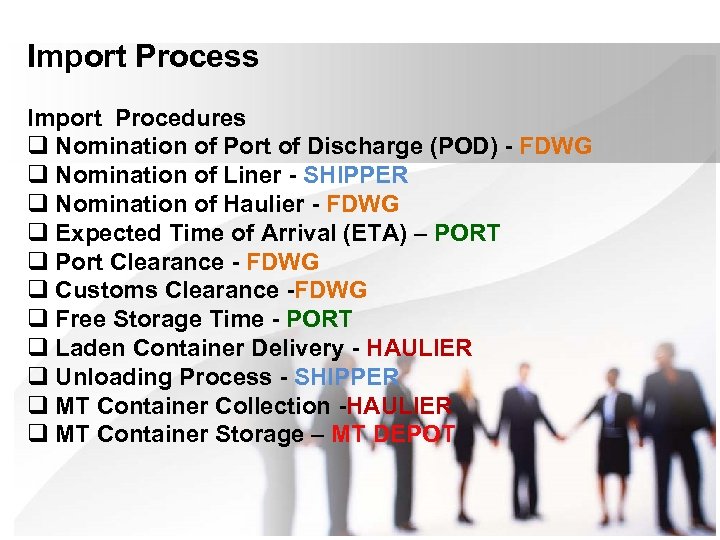 Import Process

Import Procedures
❑ Nomination of Port of Discharge (POD) - FDWG
❑ Nomination of Liner - SHIPPER
❑ Nomination of Haulier - FDWG
❑ Expected Time of Arrival (ETA) – PORT
❑ Port Clearance - FDWG
❑ Customs Clearance -FDWG
❑ Free Storage Time - PORT
❑ Laden Container Delivery - HAULIER
❑ Unloading Process - SHIPPER
❑ MT Container Collection -HAULIER
❑ MT Container Storage – MT DEPOT